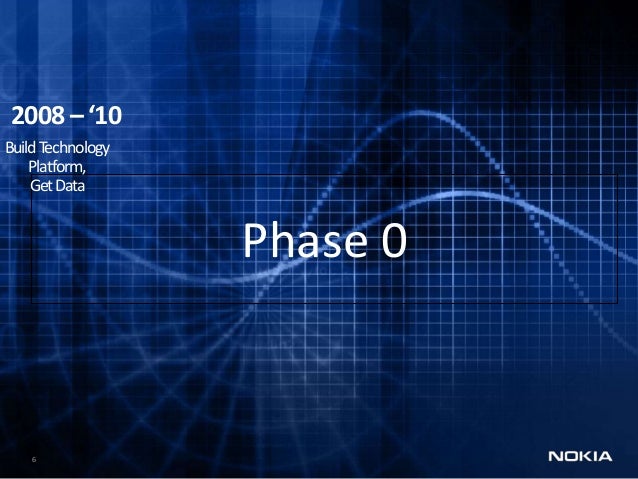 2008 – ‘10

Build Technology Platform, Get Data

Phase 0

6

NOKIA